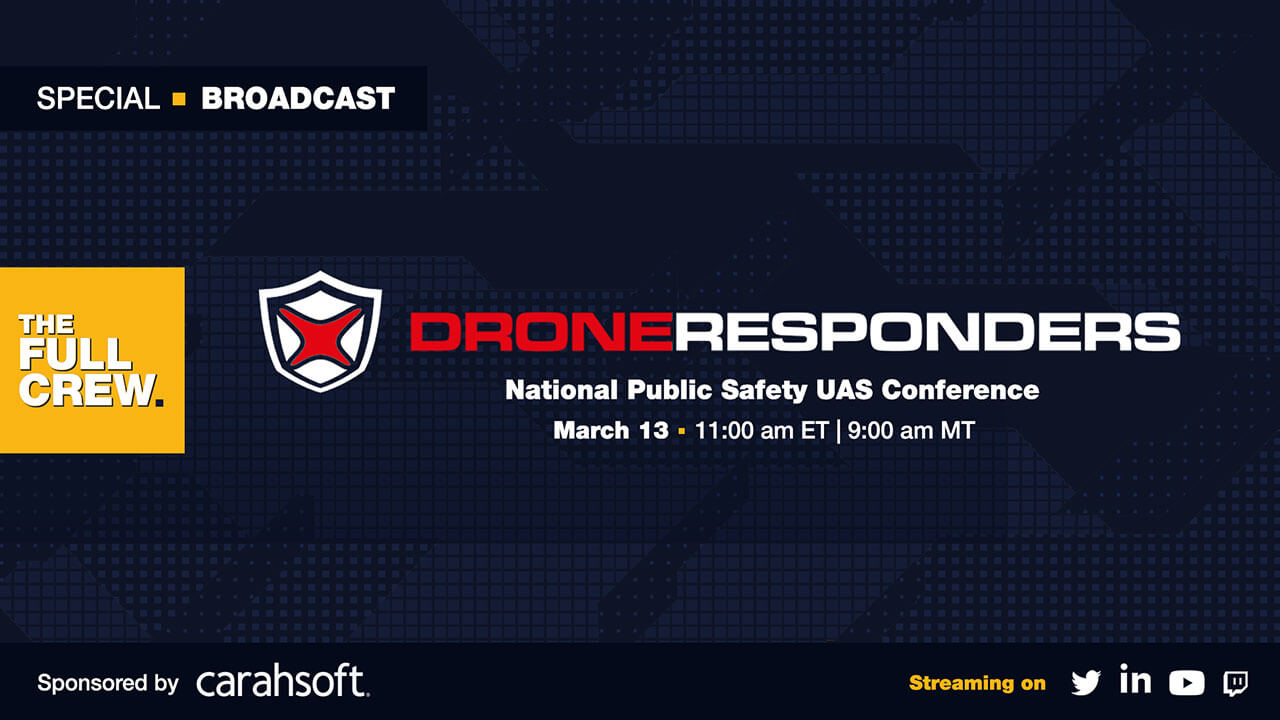 SPECIAL ▪ BROADCAST

THE FULL CREW.

DRONERESPONDERS

National Public Safety UAS Conference

March 13 ▪ 11:00 am ET | 9:00 am MT

Sponsored by carahsoft.

Streaming on